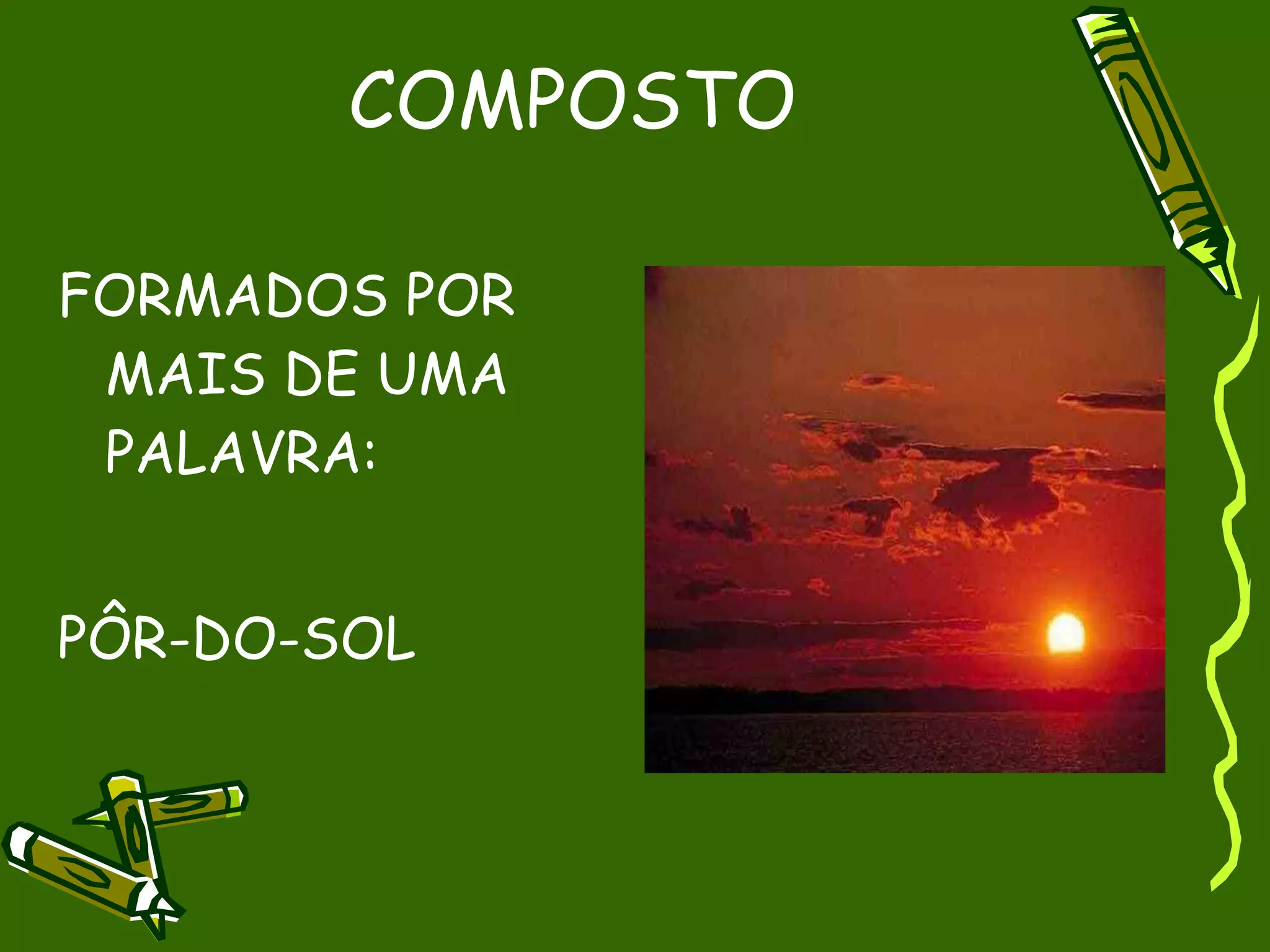 COMPOSTO

FORMADOS POR MAIS DE UMA PALAVRA:

PÔR-DO-SOL